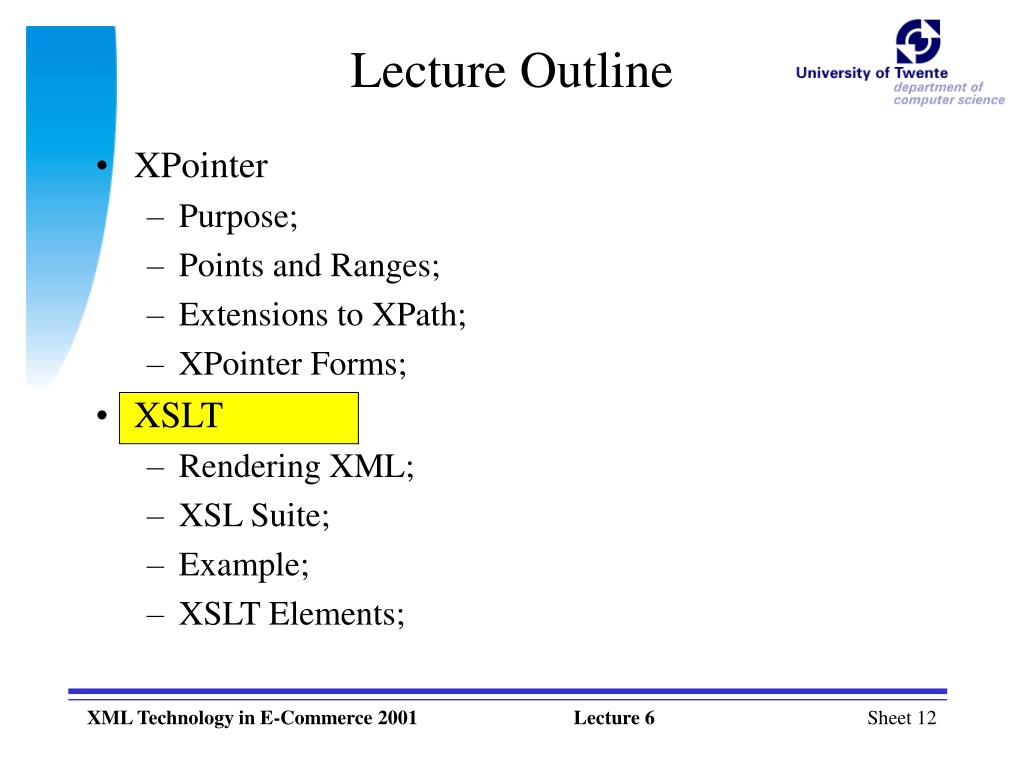 Lecture Outline

University of Twente
department of
computer science

• XPointer
– Purpose;
– Points and Ranges;
– Extensions to XPath;
– XPointer Forms;
• XSLT
– Rendering XML;
– XSL Suite;
– Example;
– XSLT Elements;

XML Technology in E-Commerce 2001
Lecture 6
Sheet 12